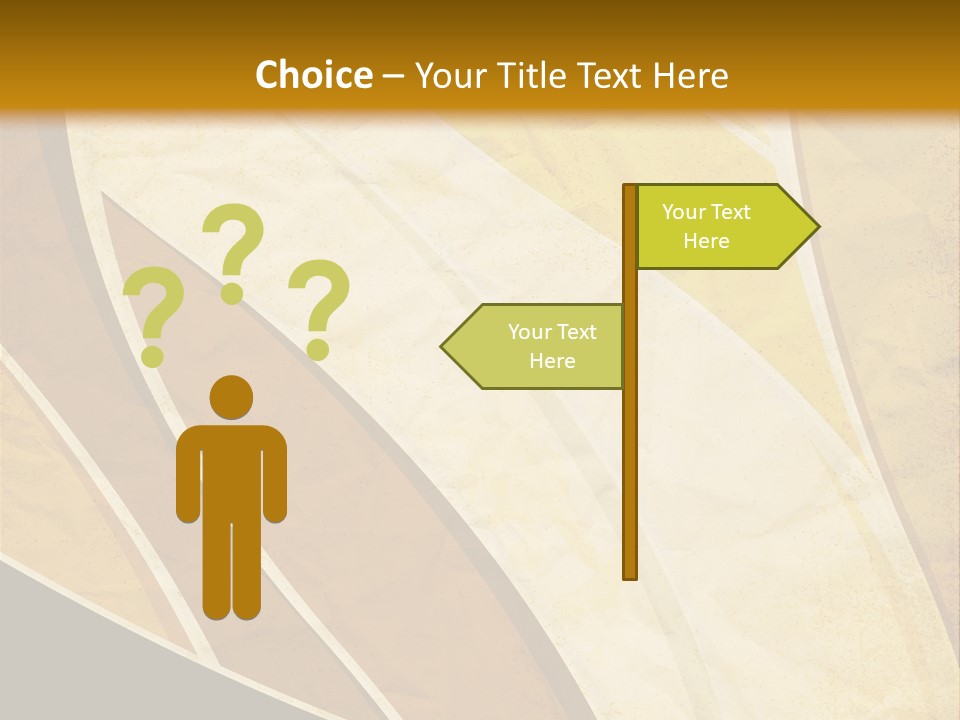 Choice – Your Title Text Here

? ? ?

Your Text Here

Your Text Here